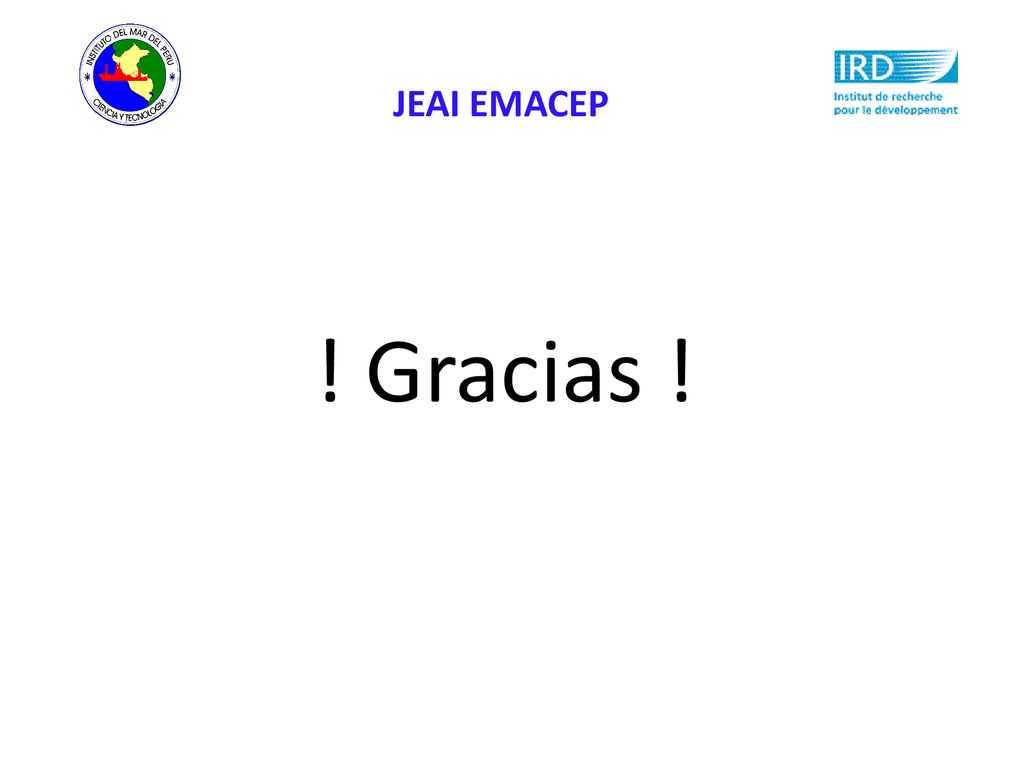 INSTITUTO DEL MAR DEL PERU
CIENCIA Y TECNOLOGIA

JEAI EMACEP

IRD
Institut de recherche pour le développement

! Gracias !